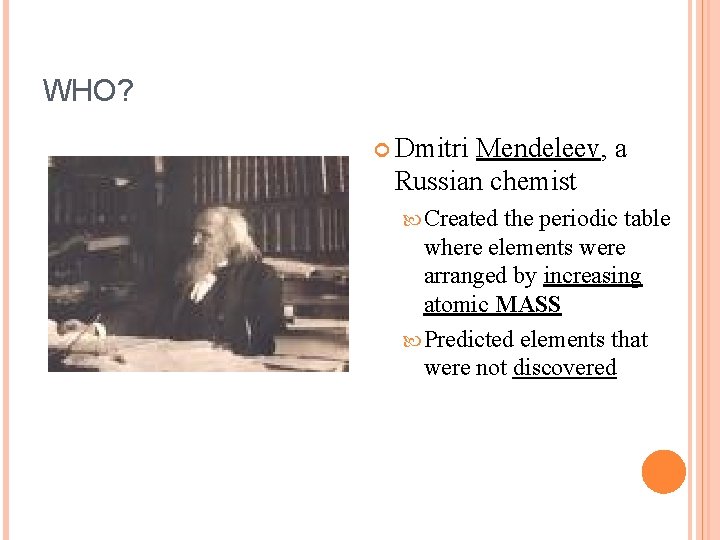 WHO?

Dmitri Mendeleev, a Russian chemist

Created the periodic table where elements were arranged by increasing atomic MASS

Predicted elements that were not discovered